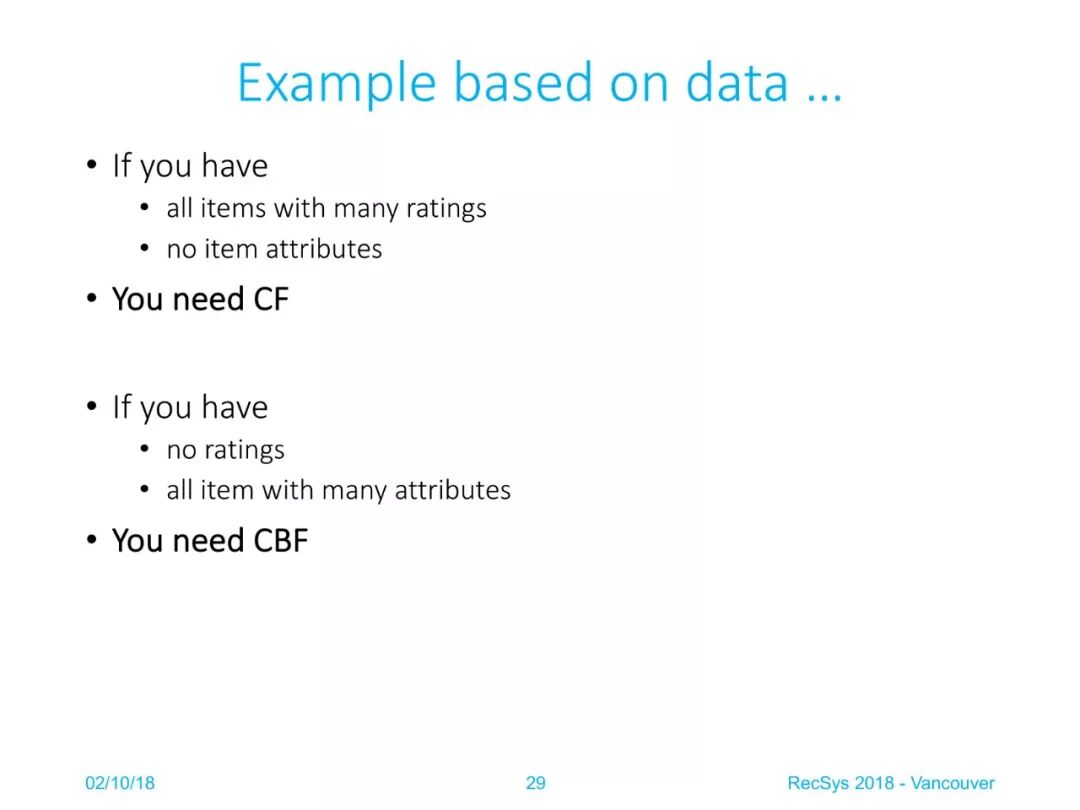 Example based on data …

• If you have
  • all items with many ratings
  • no item attributes
• You need CF

• If you have
  • no ratings
  • all item with many attributes
• You need CBF

02/10/18 29 RecSys 2018 - Vancouver